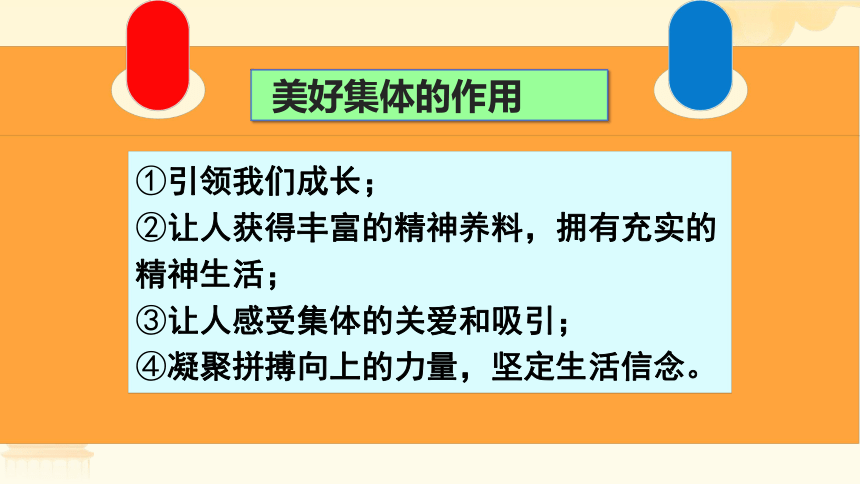 美好集体的作用

①引领我们成长；
②让人获得丰富的精神养料，拥有充实的精神生活；
③让人感受集体的关爱和吸引；
④凝聚拼搏向上的力量，坚定生活信念。